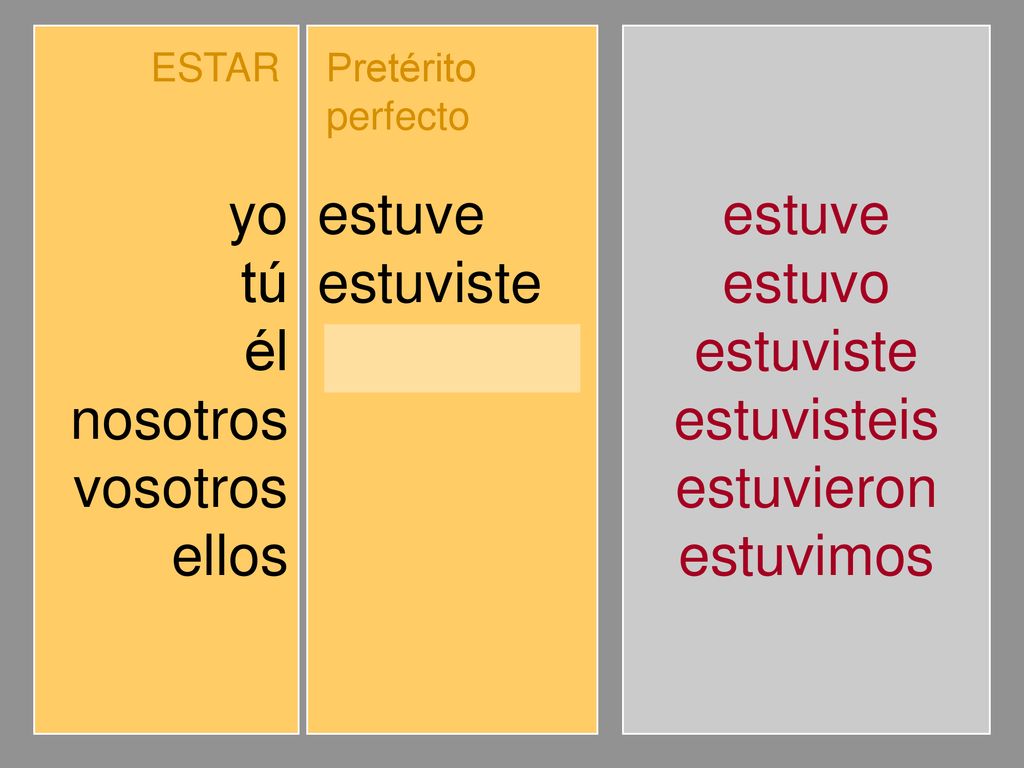 ESTAR

yo
tú
él
nosotros
vosotros
ellos

Pretérito perfecto

estuve
estuviste

estuve
estuvo
estuviste
estuvisteis
estuvieron
estuvimos